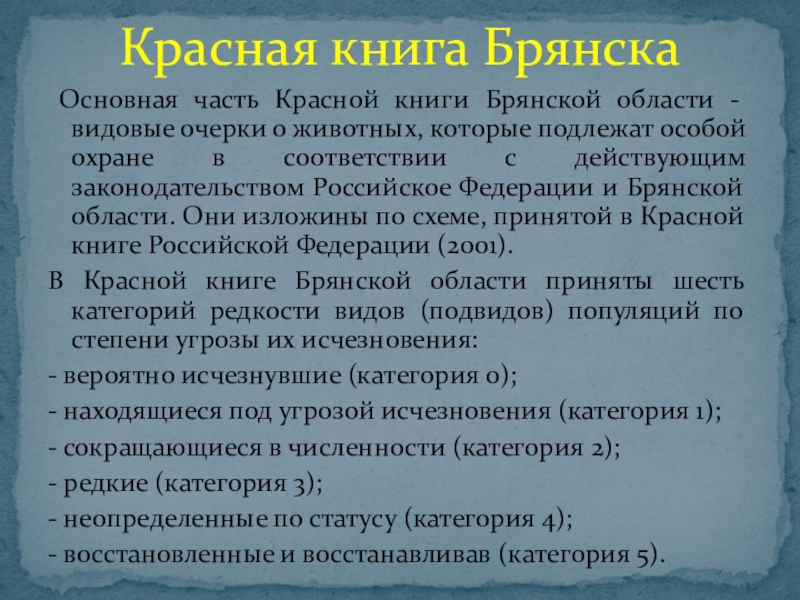 Красная книга Брянска

Основная часть Красной книги Брянской области - видовые очерки о животных, которые подлежат особой охране в соответствии с действующим законодательством Российское Федерации и Брянской области. Они изложины по схеме, принятой в Красной книге Российской Федерации (2001).

В Красной книге Брянской области приняты шесть категорий редкости видов (подвидов) популяций по степени угрозы их исчезновения:

- вероятно исчезнувшие (категория 0);

- находящиеся под угрозой исчезновения (категория 1);

- сокращающиеся в численности (категория 2);

- редкие (категория 3);

- неопределенные по статусу (категория 4);

- восстановленные и восстанавливав (категория 5).